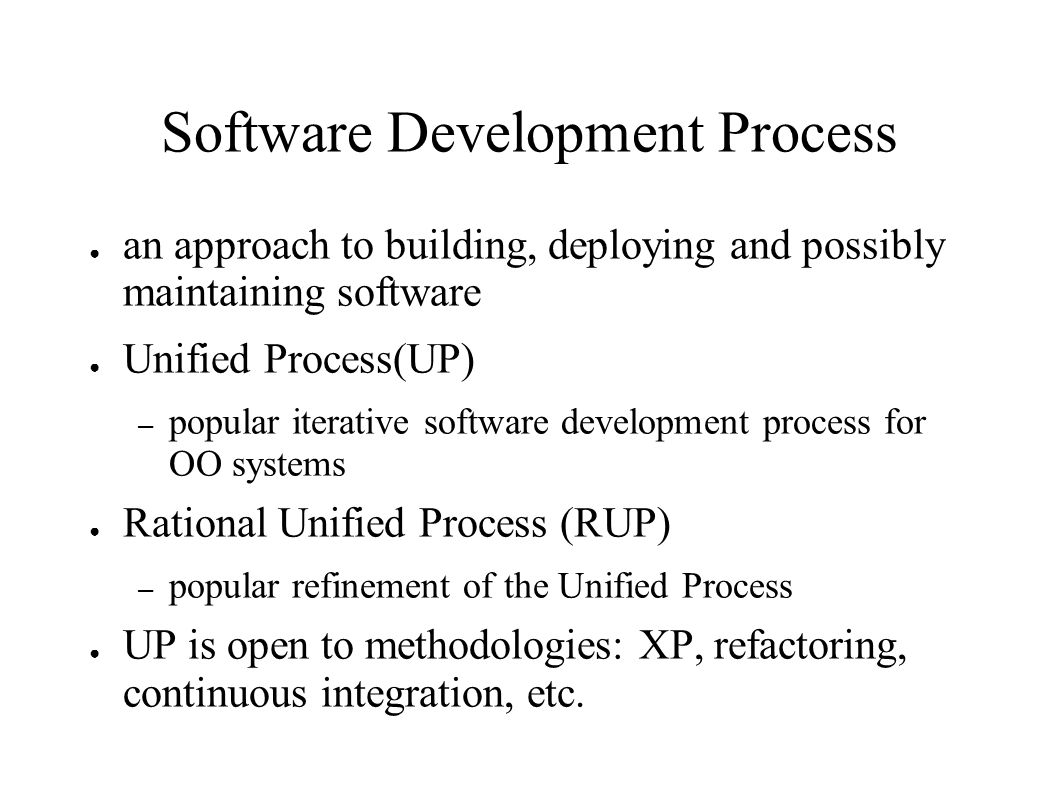 Software Development Process

● an approach to building, deploying and possibly maintaining software

● Unified Process(UP)

– popular iterative software development process for OO systems

● Rational Unified Process (RUP)

– popular refinement of the Unified Process

● UP is open to methodologies: XP, refactoring, continuous integration, etc.